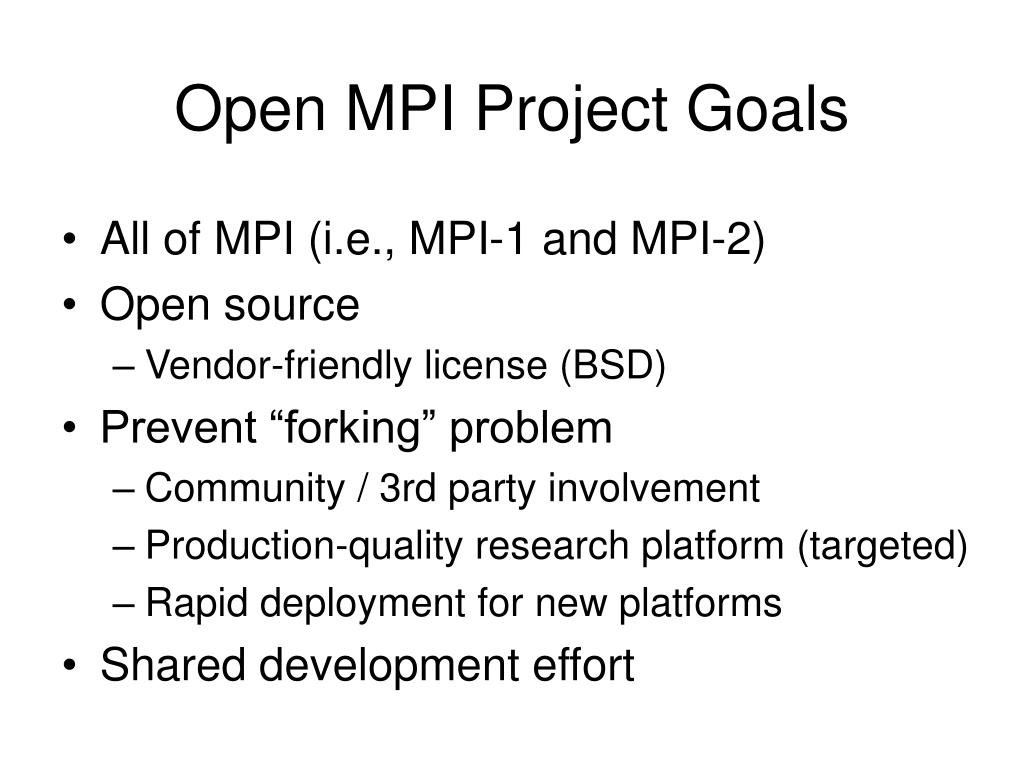 Open MPI Project Goals

• All of MPI (i.e., MPI-1 and MPI-2)
• Open source
– Vendor-friendly license (BSD)
• Prevent “forking” problem
– Community / 3rd party involvement
– Production-quality research platform (targeted)
– Rapid deployment for new platforms
• Shared development effort